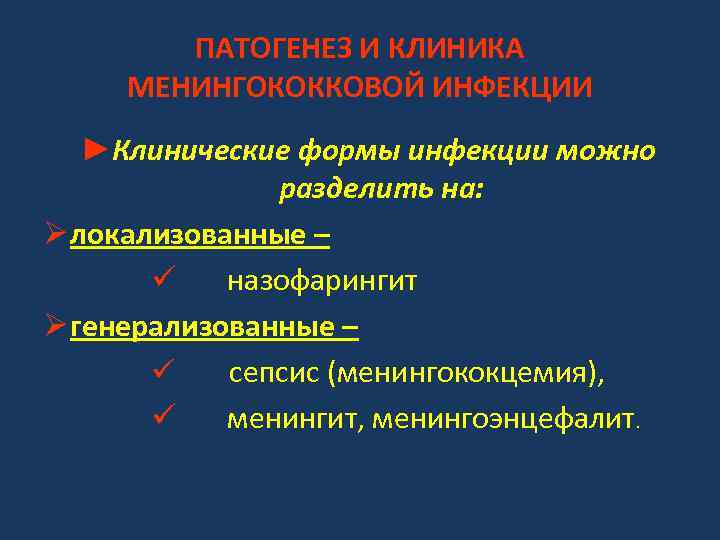 ПАТОГЕНЕЗ И КЛИНИКА МЕНИНГОКОККОВОЙ ИНФЕКЦИИ

►Клинические формы инфекции можно разделить на:

➢локализованные –

✓ назофарингит

➢генерализованные –

✓ сепсис (менингококцемия),

✓ менингит, менингоэнцефалит.